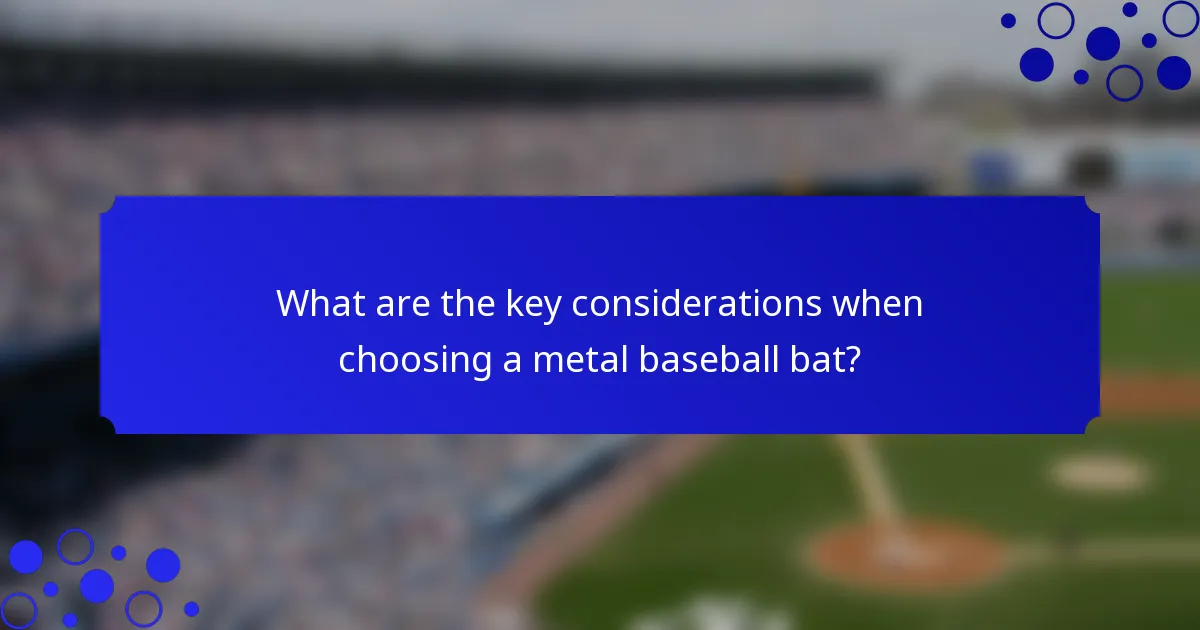 What are the key considerations when choosing a metal baseball bat?